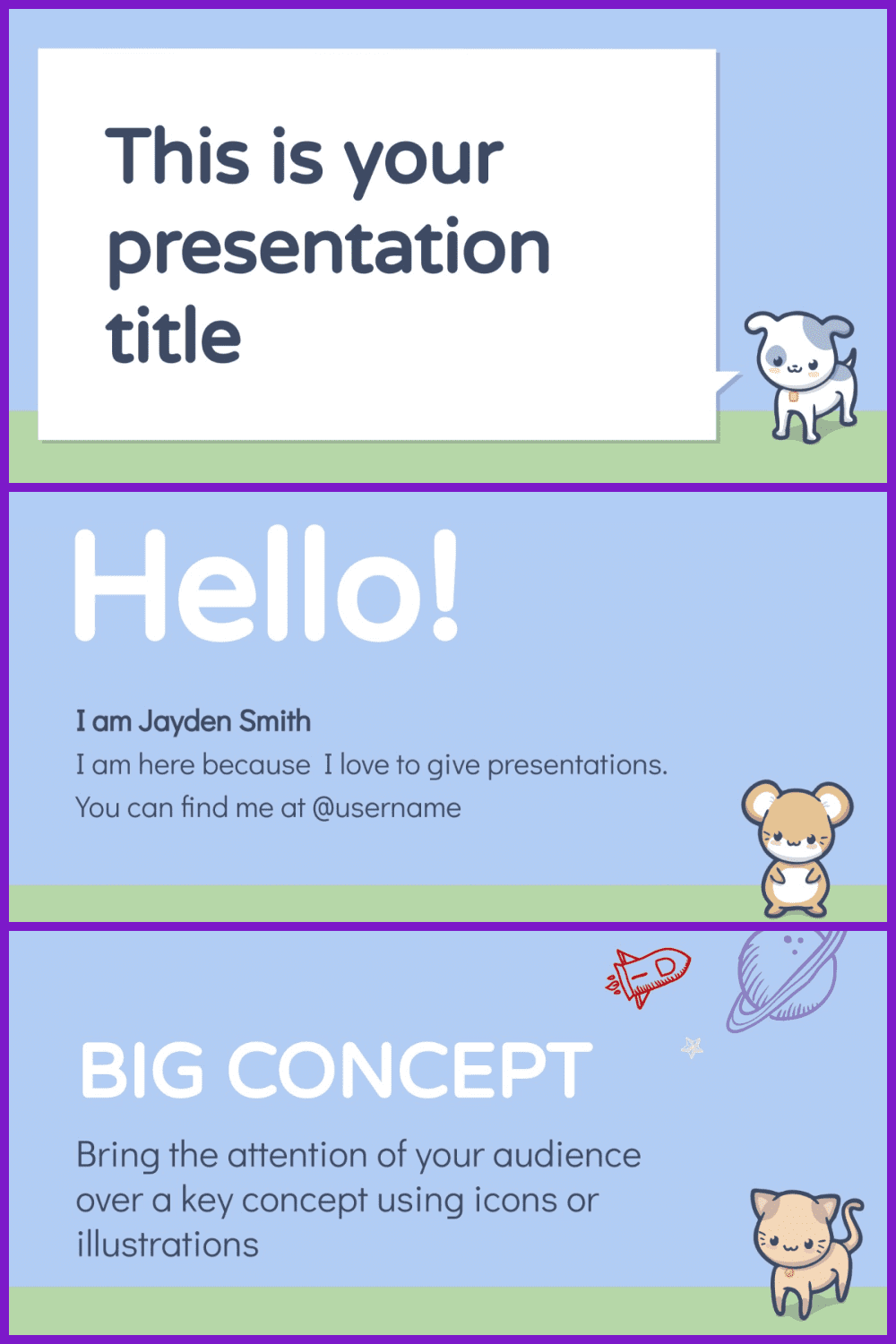 This is your presentation title

Hello!

I am Jayden Smith

I am here because I love to give presentations.

You can find me at @username

BIG CONCEPT

Bring the attention of your audience over a key concept using icons or illustrations